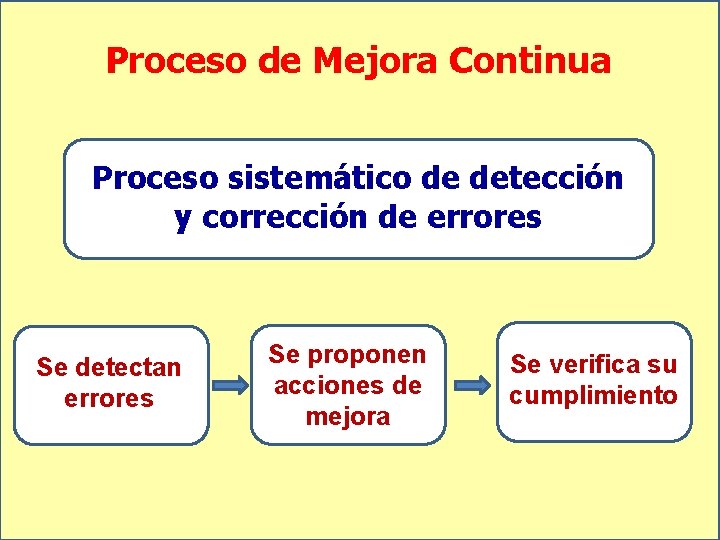 Proceso de Mejora Continua

Proceso sistemático de detección y corrección de errores

Se detectan errores

Se proponen acciones de mejora

Se verifica su cumplimiento